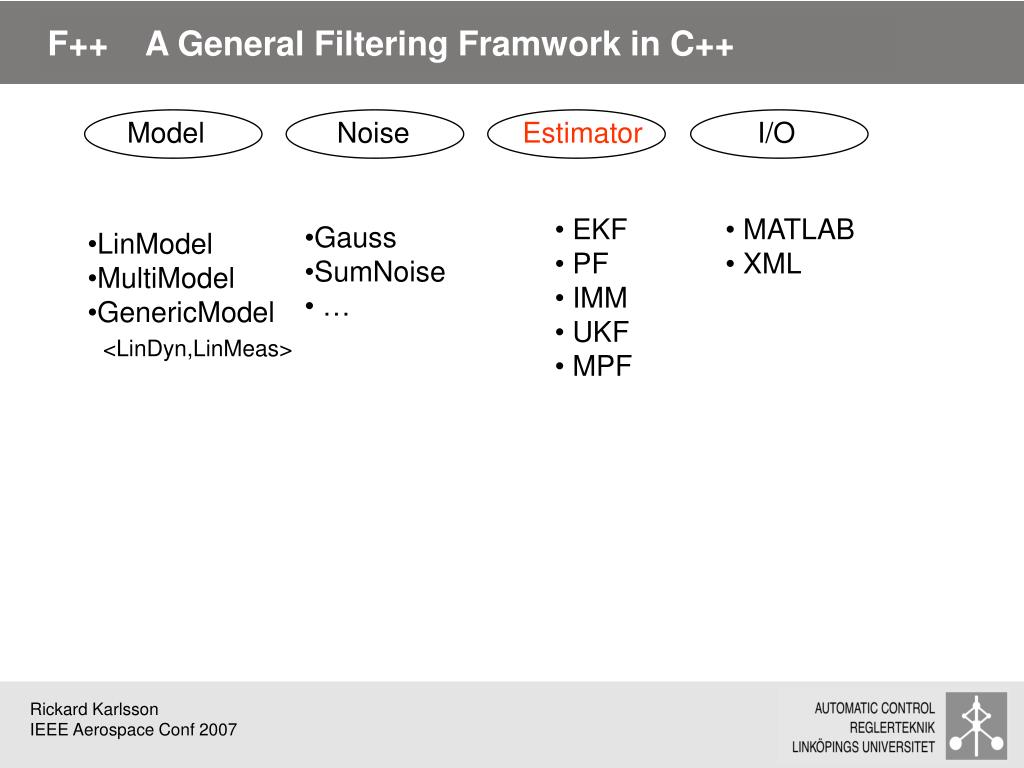 F++ A General Filtering Framwork in C++

Model

Noise

Estimator

I/O

•LinModel
•MultiModel
•GenericModel
<LinDyn,LinMeas>

•Gauss
•SumNoise
• …

• EKF
• PF
• IMM
• UKF
• MPF

• MATLAB
• XML

Rickard Karlsson
IEEE Aerospace Conf 2007

AUTOMATIC CONTROL
REGLERTEKNIK
LINKÖPINGS UNIVERSITET